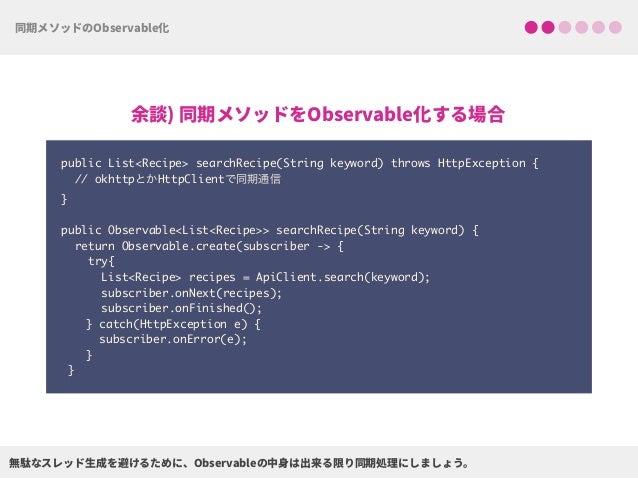 同期メソッドのObservable化

余談) 同期メソッドをObservable化する場合

public List<Recipe> searchRecipe(String keyword) throws HttpException {
  // okhttpとかHttpClientで同期通信
}

public Observable<List<Recipe>> searchRecipe(String keyword) {
  return Observable.create(subscriber -> {
    try{
      List<Recipe> recipes = ApiClient.search(keyword);
      subscriber.onNext(recipes);
      subscriber.onFinished();
    } catch(HttpException e) {
      subscriber.onError(e);
    }
  }

無駄なスレッド生成を避けるために、Observableの中身は出来る限り同期処理にしましょう。